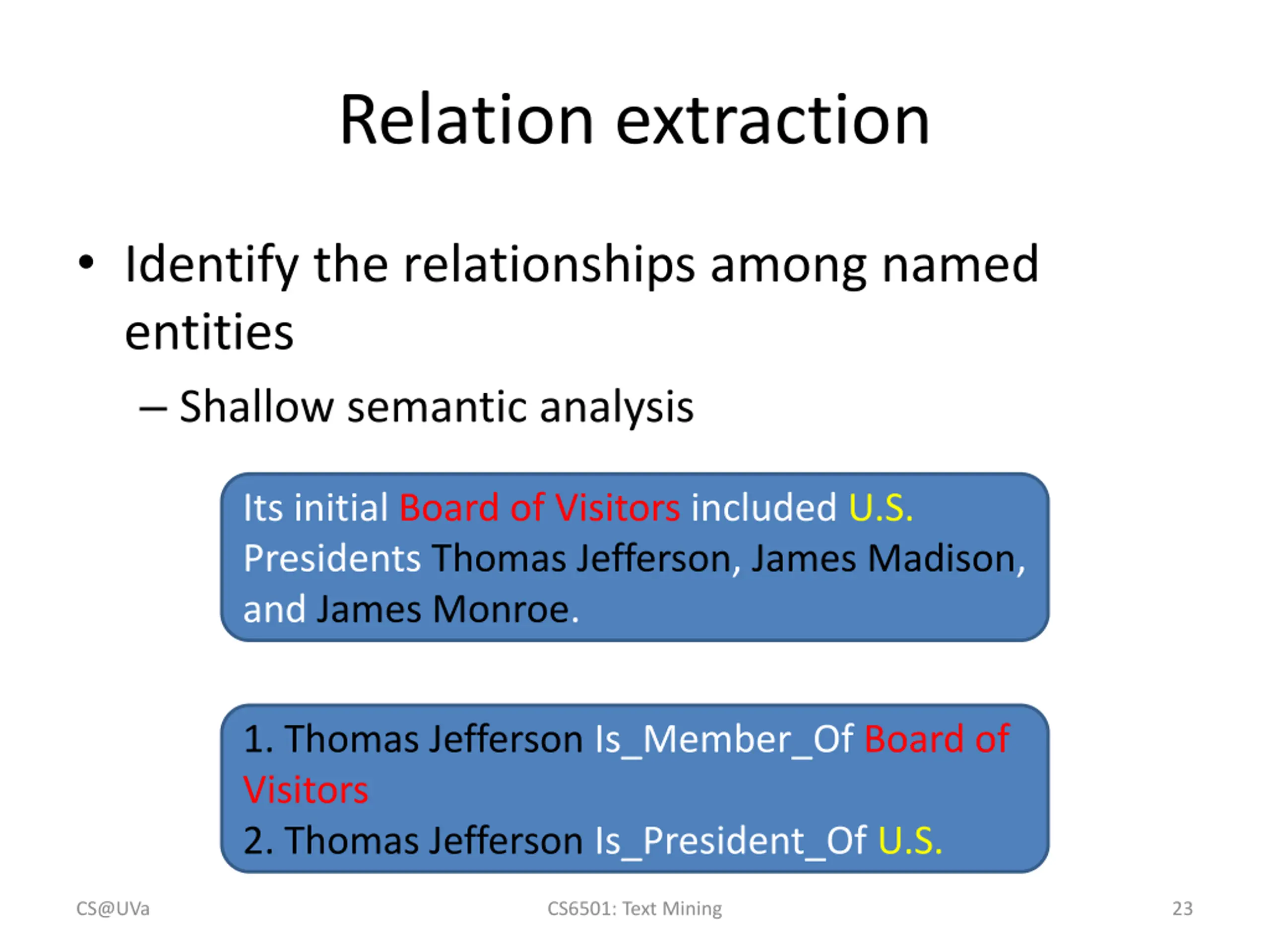 Relation extraction

• Identify the relationships among named entities

– Shallow semantic analysis

Its initial Board of Visitors included U.S. Presidents Thomas Jefferson, James Madison, and James Monroe.

1. Thomas Jefferson Is_Member_Of Board of Visitors
2. Thomas Jefferson Is_President_Of U.S.

CS@UVa CS6501: Text Mining 23